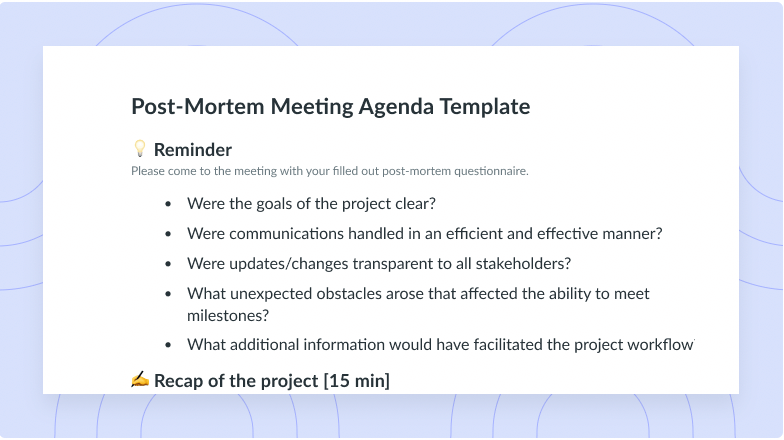 Post-Mortem Meeting Agenda Template

💡 Reminder

Please come to the meeting with your filled out post-mortem questionnaire.

- Were the goals of the project clear?
- Were communications handled in an efficient and effective manner?
- Were updates/changes transparent to all stakeholders?
- What unexpected obstacles arose that affected the ability to meet milestones?
- What additional information would have facilitated the project workflow

✍️ Recap of the project [15 min]